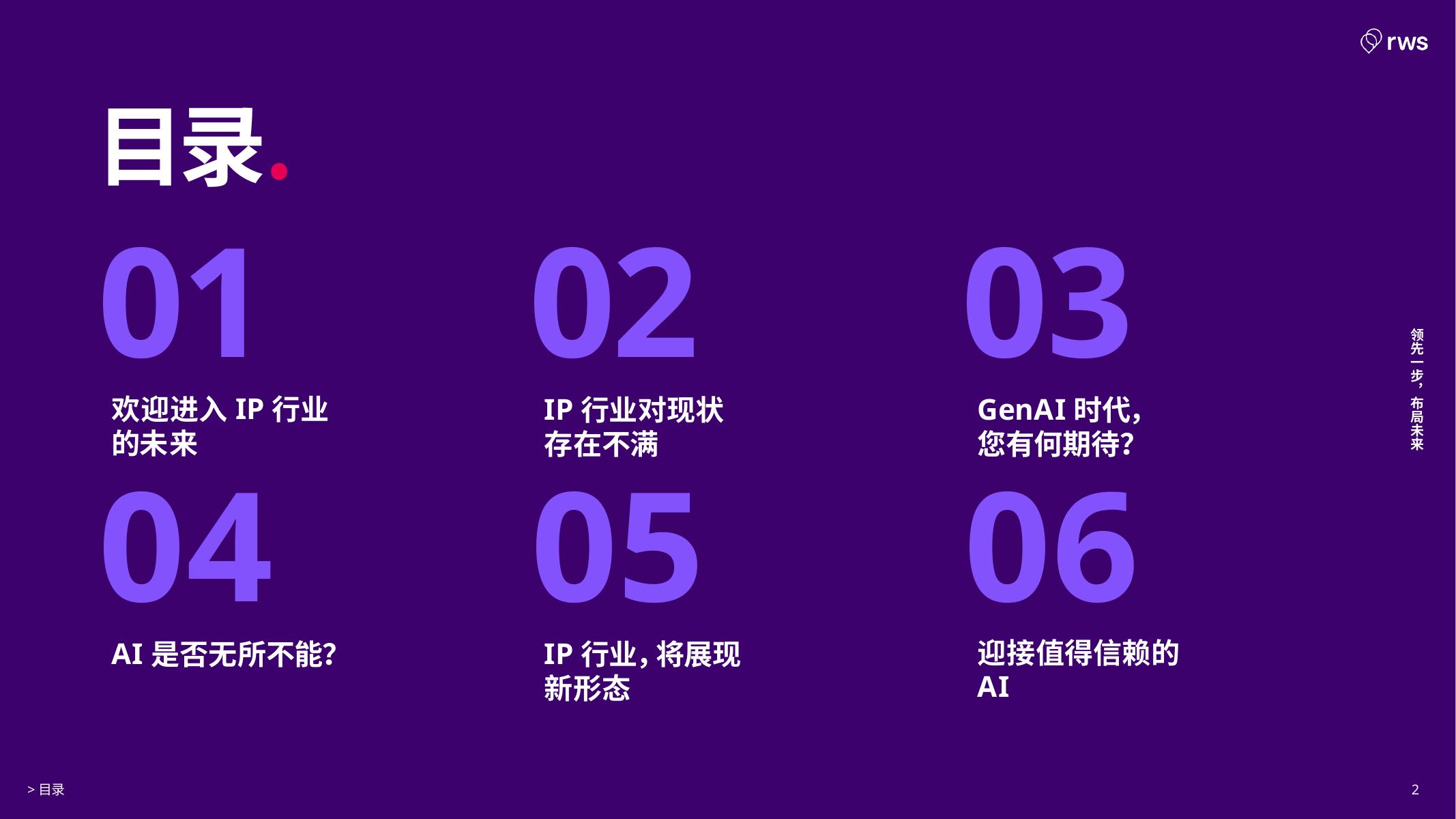 rws

目录.

01

欢迎进入 IP 行业的未来

02

IP 行业对现状存在不满

03

GenAI 时代，您有何期待？

04

AI 是否无所不能？

05

IP 行业，将展现新形态

06

迎接值得信赖的 AI

领先一步，布局未来

> 目录

2